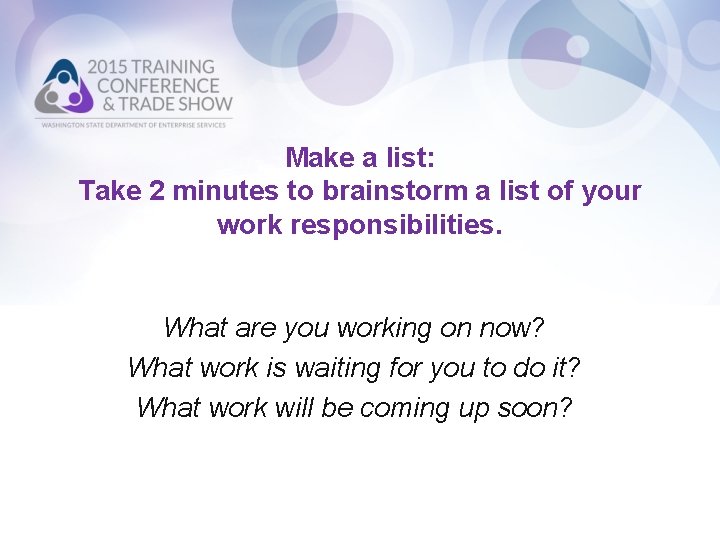 2015 TRAINING CONFERENCE & TRADE SHOW
WASHINGTON STATE DEPARTMENT OF ENTERPRISE SERVICES

Make a list:
Take 2 minutes to brainstorm a list of your work responsibilities.

What are you working on now?
What work is waiting for you to do it?
What work will be coming up soon?